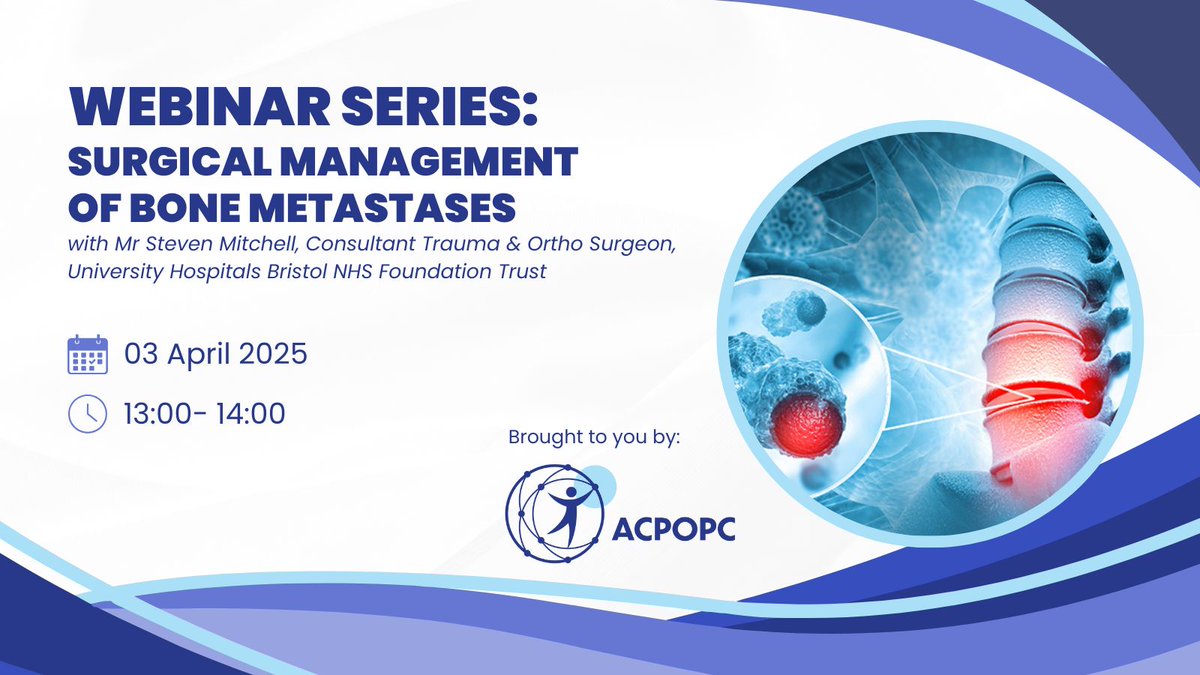 WEBINAR SERIES:
SURGICAL MANAGEMENT OF BONE METASTASES

with Mr Steven Mitchell, Consultant Trauma & Ortho Surgeon, University Hospitals Bristol NHS Foundation Trust

03 April 2025

13:00- 14:00

Brought to you by:

ACPOPC